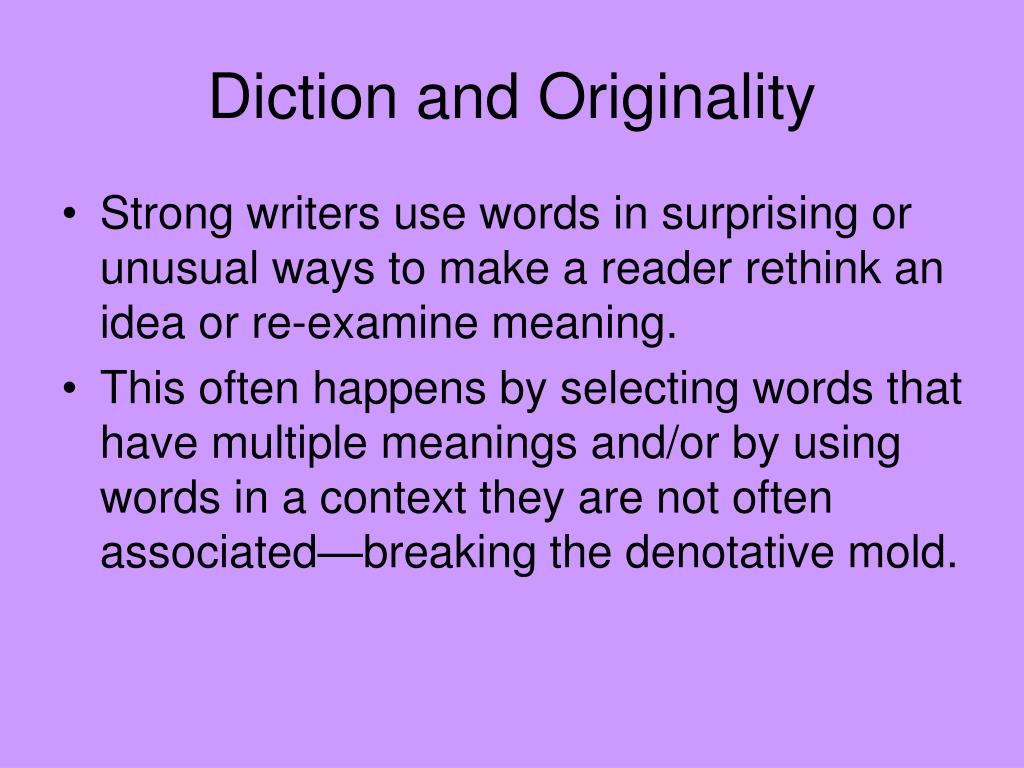 Diction and Originality

• Strong writers use words in surprising or unusual ways to make a reader rethink an idea or re-examine meaning.
• This often happens by selecting words that have multiple meanings and/or by using words in a context they are not often associated—breaking the denotative mold.